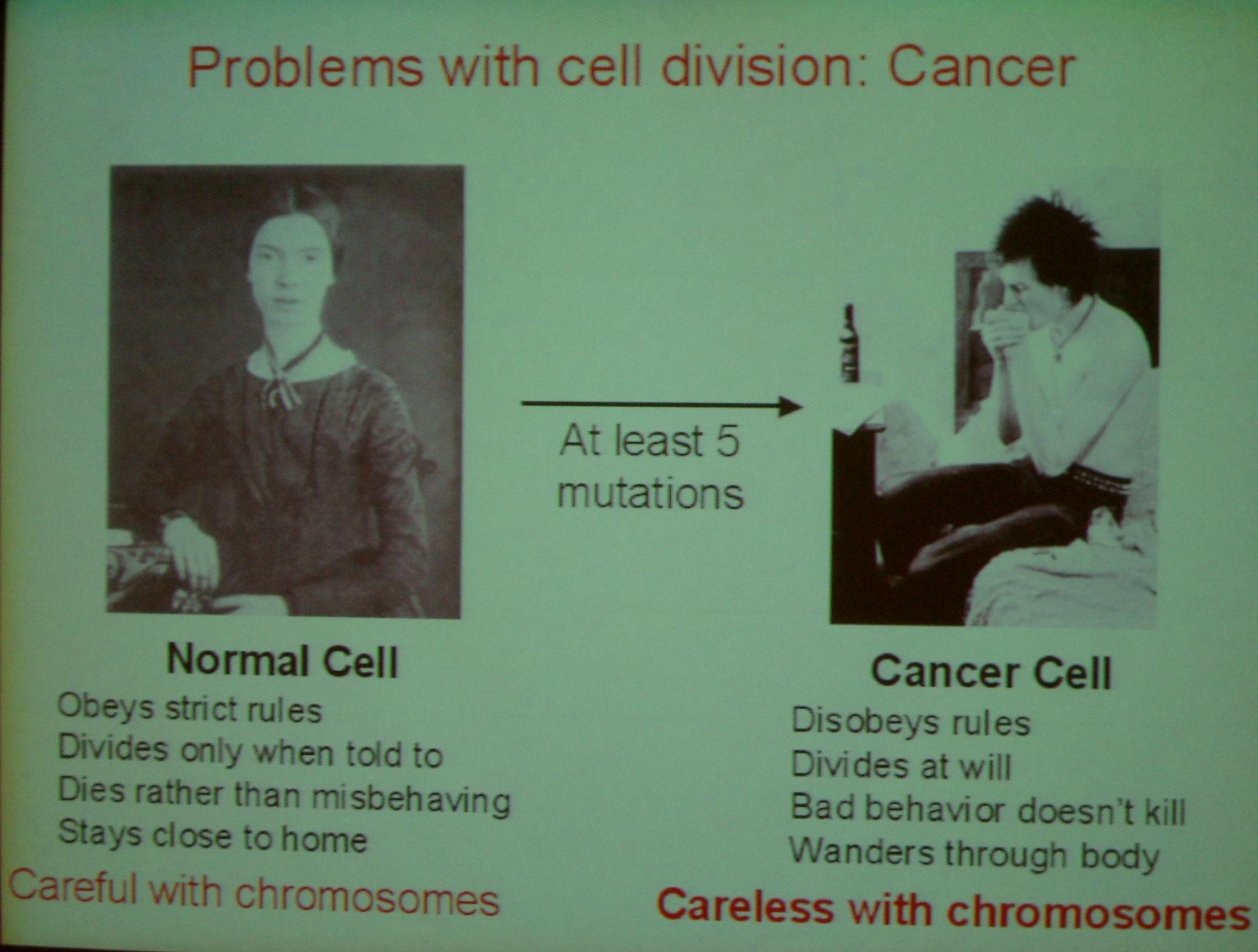 Problems with cell division: Cancer

At least 5 mutations

Normal Cell
Obeys strict rules
Divides only when told to
Dies rather than misbehaving
Stays close to home
Careful with chromosomes

Cancer Cell
Disobeys rules
Divides at will
Bad behavior doesn't kill
Wanders through body
Careless with chromosomes